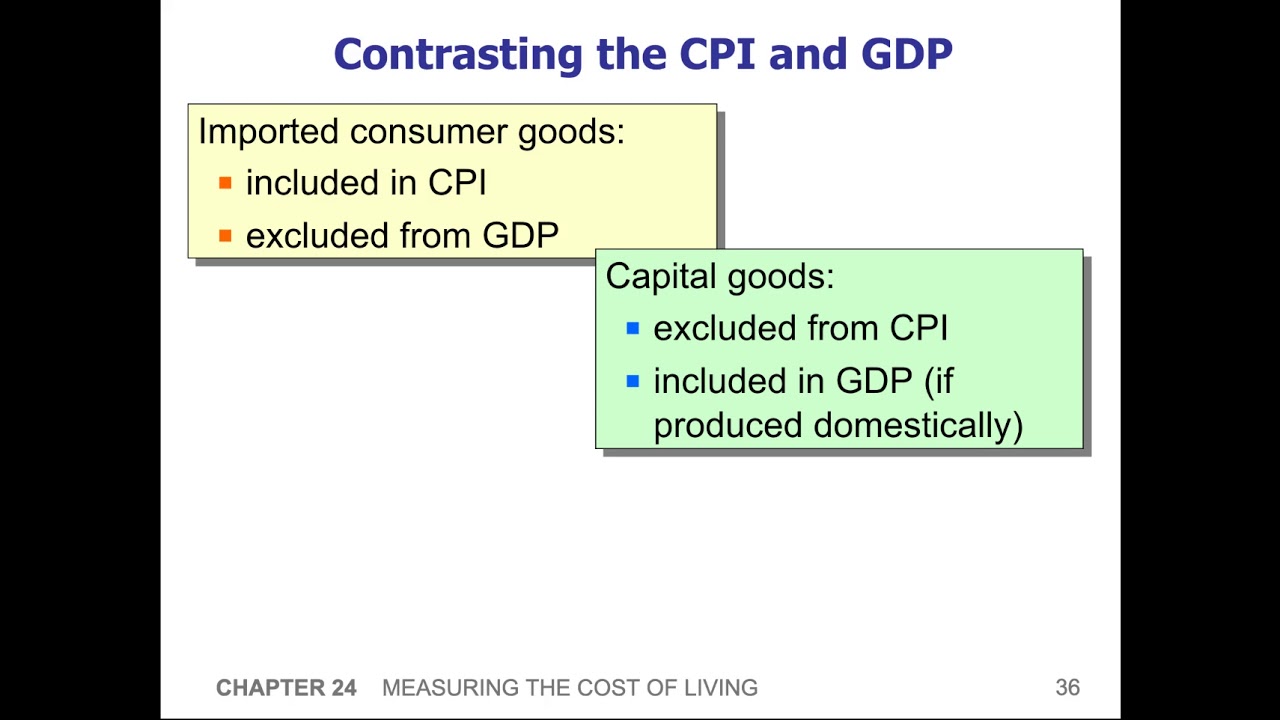 Contrasting the CPI and GDP

Imported consumer goods:
- included in CPI
- excluded from GDP

Capital goods:
- excluded from CPI
- included in GDP (if produced domestically)

CHAPTER 24 MEASURING THE COST OF LIVING

36